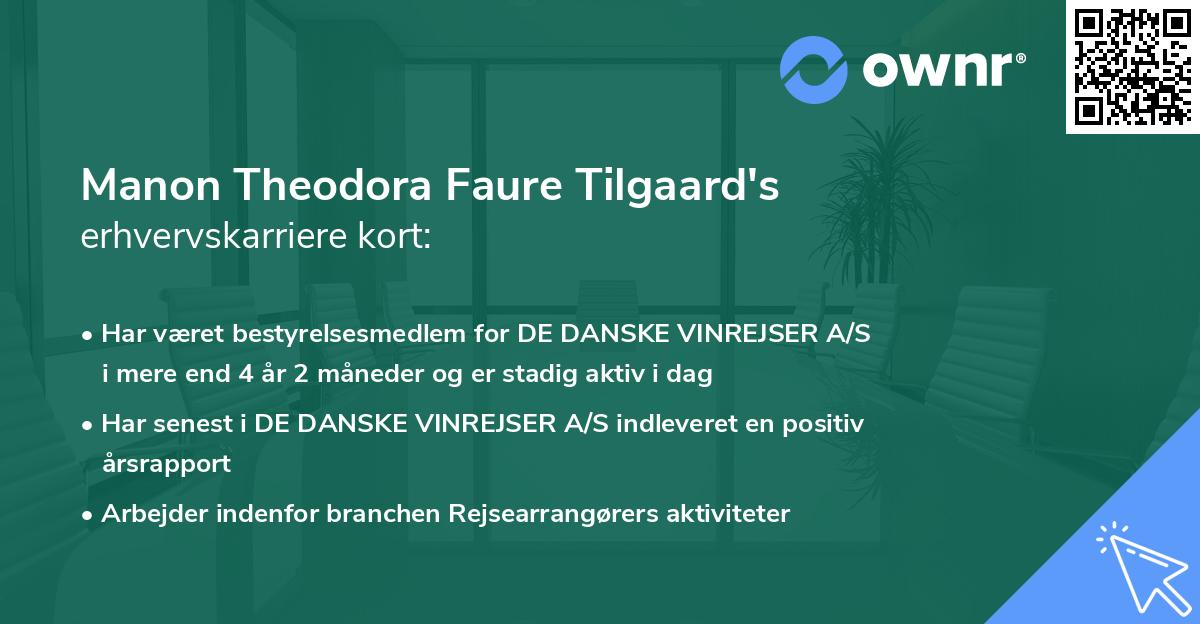 ownr®

Manon Theodora Faure Tilgaard's
erhvervskarriere kort:

• Har været bestyrelsesmedlem for DE DANSKE VINREJSER A/S i mere end 4 år 2 måneder og er stadig aktiv i dag

• Har senest i DE DANSKE VINREJSER A/S indleveret en positiv årsrapport

• Arbejder indenfor branchen Rejsearrangørers aktiviteter